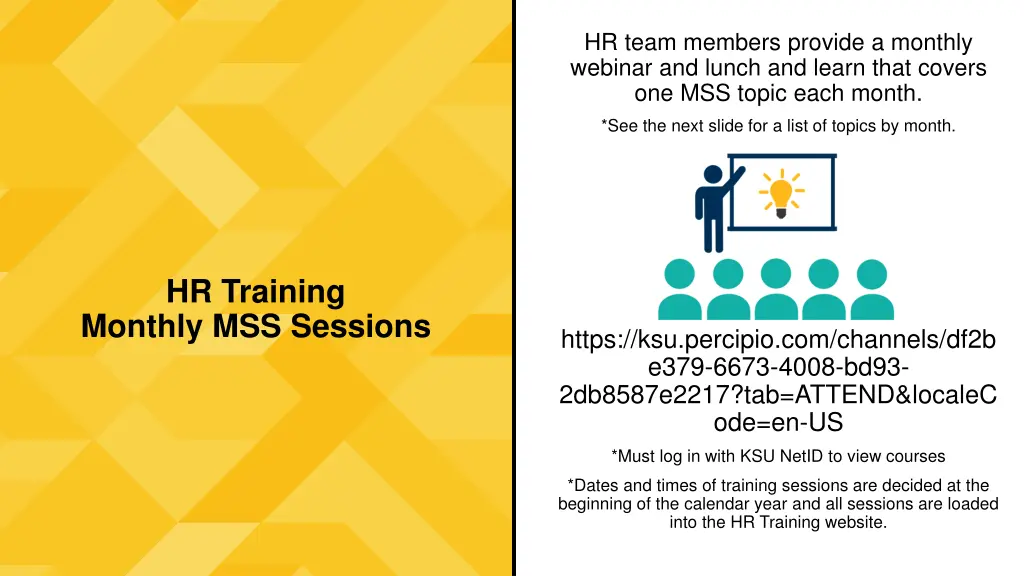 HR Training
Monthly MSS Sessions

HR team members provide a monthly webinar and lunch and learn that covers one MSS topic each month.

*See the next slide for a list of topics by month.

https://ksu.percipio.com/channels/df2be379-6673-4008-bd93-2db8587e2217?tab=ATTEND&localeCode=en-US

*Must log in with KSU NetID to view courses

*Dates and times of training sessions are decided at the beginning of the calendar year and all sessions are loaded into the HR Training website.